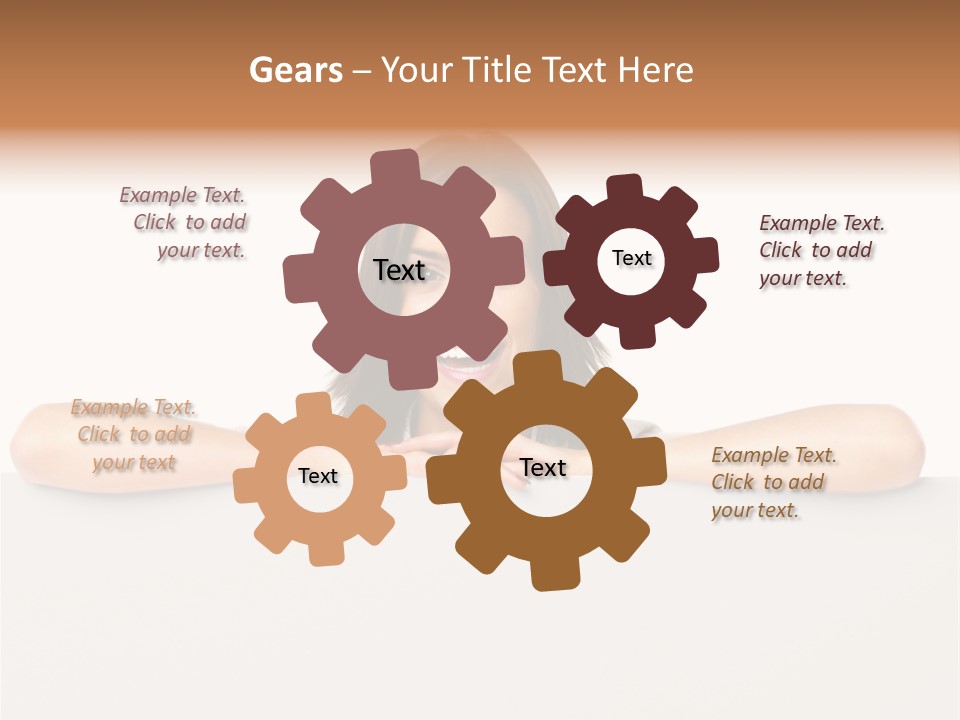 Gears – Your Title Text Here

Example Text. Click to add your text.

Text

Text

Example Text. Click to add your text.

Example Text. Click to add your text

Text

Text

Example Text. Click to add your text.